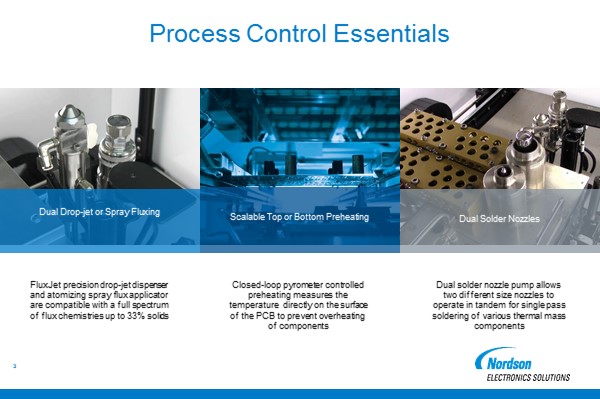 Process Control Essentials

Dual Drop-jet or Spray Fluxing

Scalable Top or Bottom Preheating

Dual Solder Nozzles

FluxJet precision drop-jet dispenser and atomizing spray flux applicator are compatible with a full spectrum of flux chemistries up to 33% solids

Closed-loop pyrometer controlled preheating measures the temperature directly on the surface of the PCB to prevent overheating of components

Dual solder nozzle pump allows two different size nozzles to operate in tandem for single pass soldering of various thermal mass components

3

Nordson
ELECTRONICS SOLUTIONS